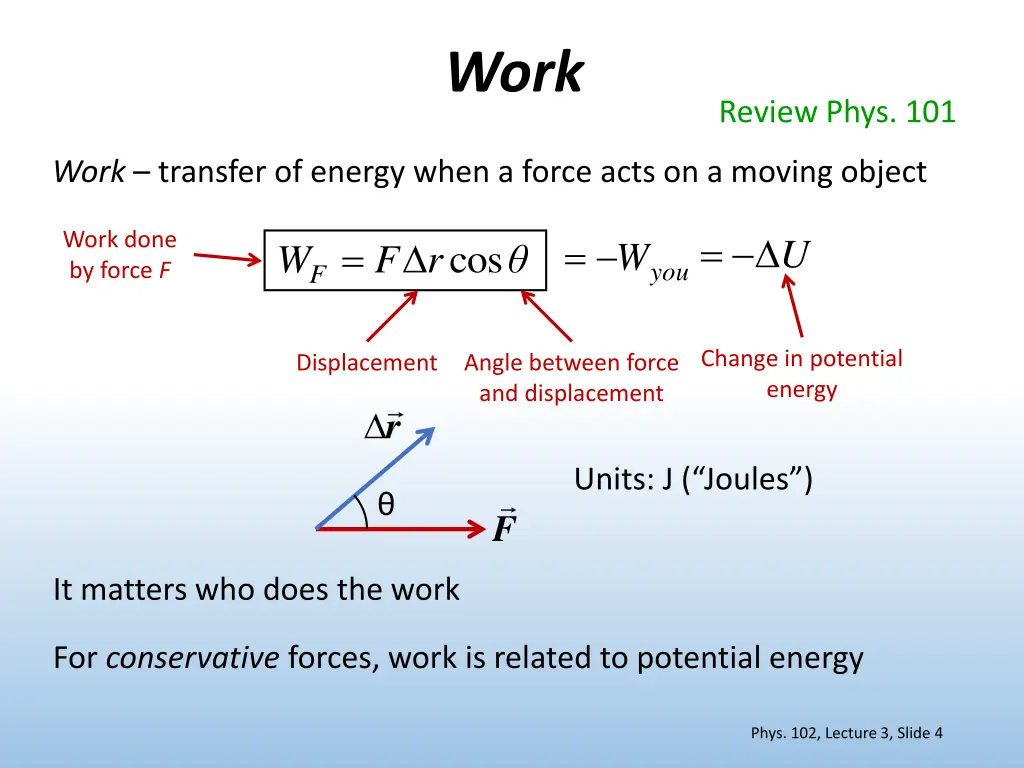 Work

Review Phys. 101

Work – transfer of energy when a force acts on a moving object

Work done by force F

$W_F = F\Delta r\cos\theta$ $= -W_{you} = -\Delta U$

Displacement

Angle between force and displacement

Change in potential energy

$\Delta\vec{r}$

θ

$\vec{F}$

Units: J (“Joules”)

It matters who does the work

For conservative forces, work is related to potential energy

Phys. 102, Lecture 3, Slide 4